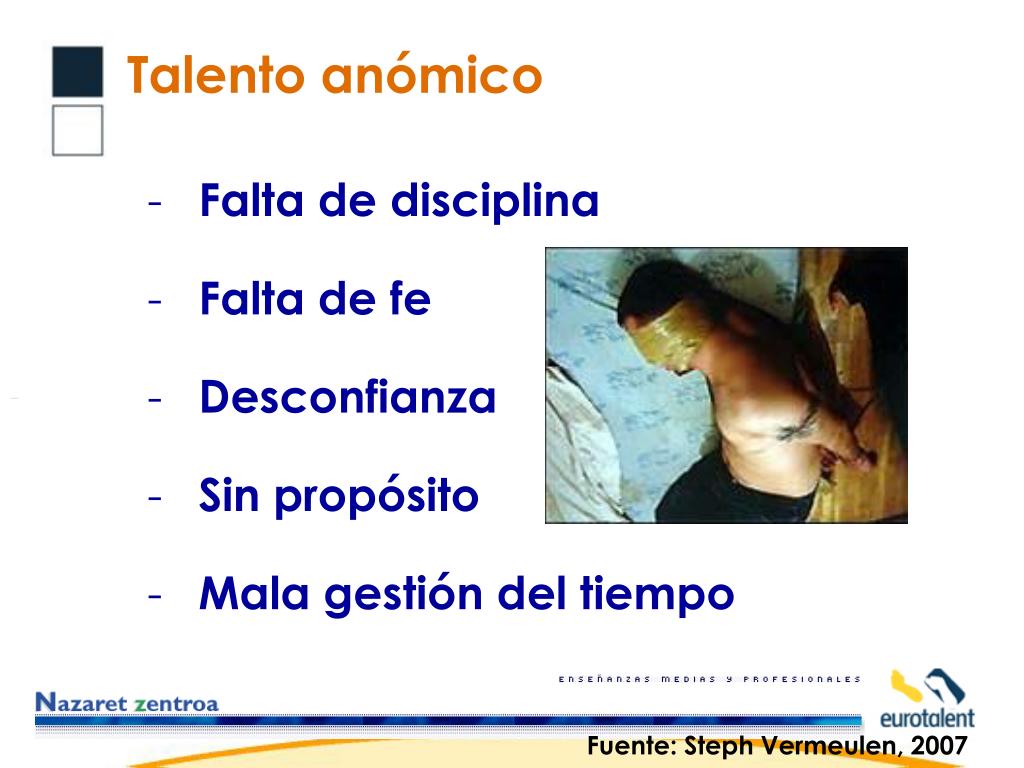 Talento anómico

- Falta de disciplina
- Falta de fe
- Desconfianza
- Sin propósito
- Mala gestión del tiempo

ENSEÑANZAS MEDIAS Y PROFESIONALES

Nazaret zentroa

eurotalent

Fuente: Steph Vermeulen, 2007